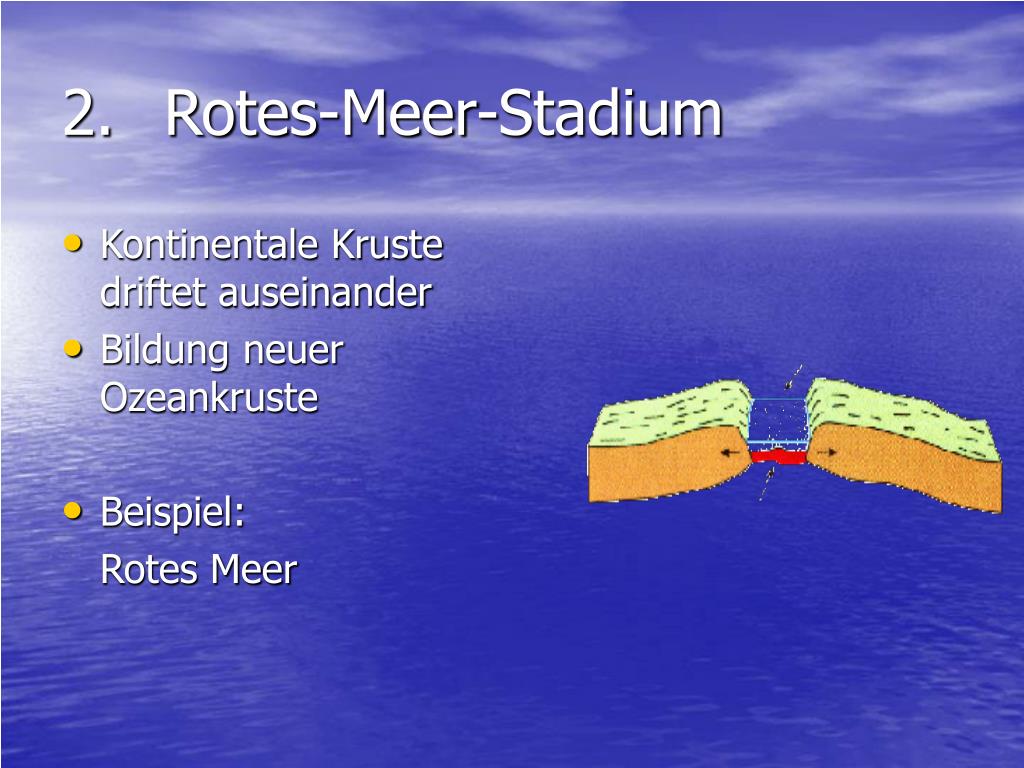 2. Rotes-Meer-Stadium

• Kontinentale Kruste driftet auseinander
• Bildung neuer Ozeankruste

• Beispiel:
Rotes Meer